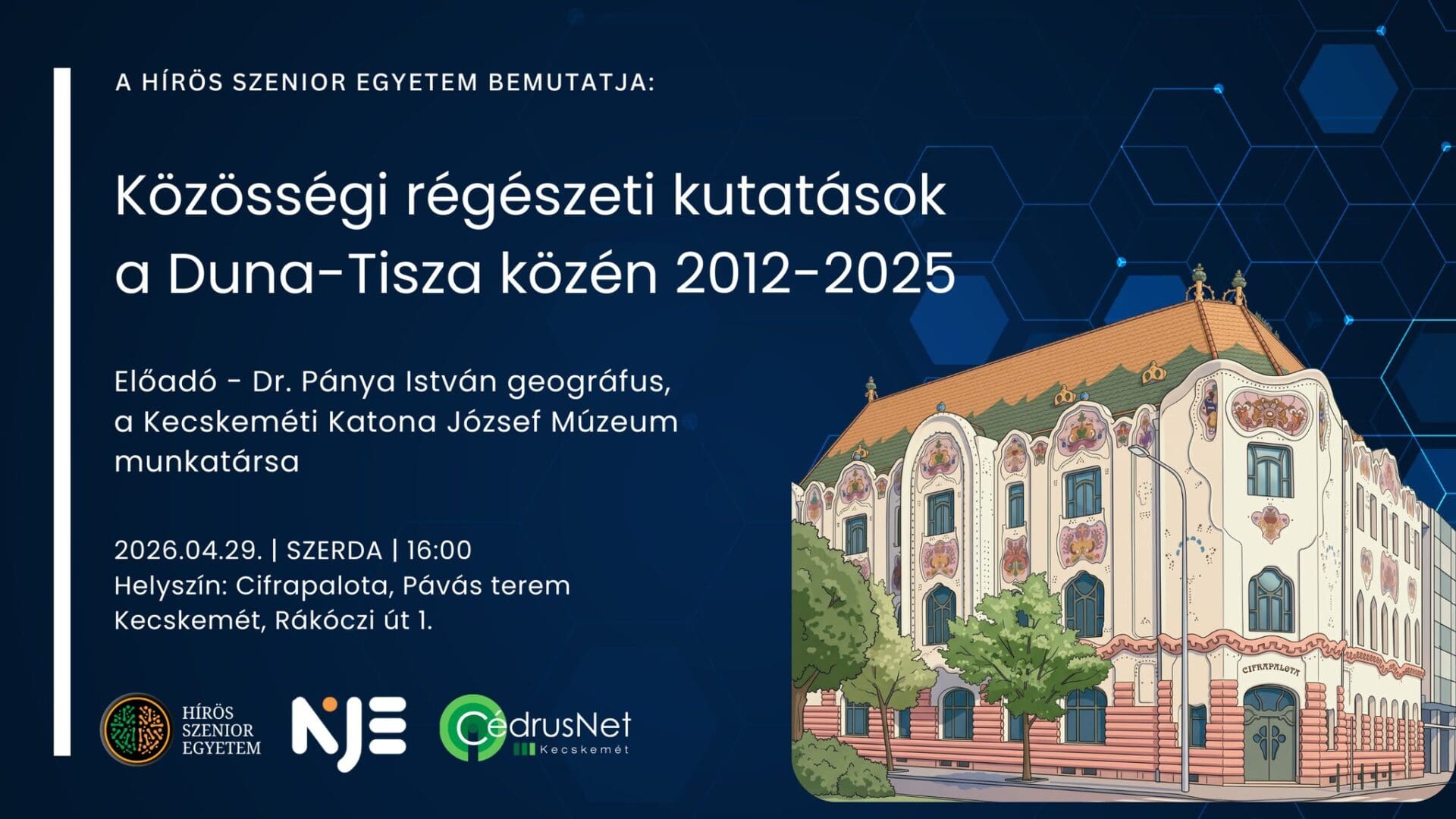 A HÍRÖS SZENIOR EGYETEM BEMUTATJA:

Közösségi régészeti kutatások a Duna-Tisza közén 2012-2025

Előadó - Dr. Pánya István geográfus, a Kecskeméti Katona József Múzeum munkatársa

2026.04.29. | SZERDA | 16:00
Helyszín: Cifrapalota, Pávás terem
Kecskemét, Rákóczi út 1.

HÍRÖS SZENIOR EGYETEM

NJE

CédrusNet Kecskemét

CIFRAPALOTA